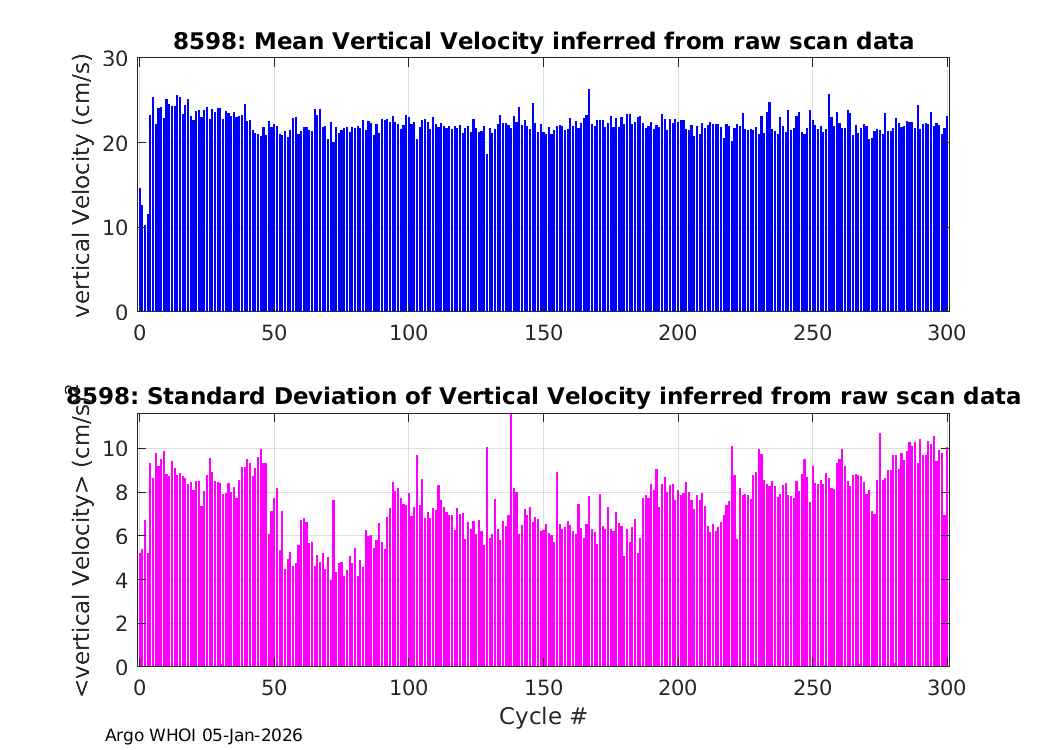 8598: Mean Vertical Velocity inferred from raw scan data

vertical Velocity (cm/s)

30
20
10
0

0 50 100 150 200 250 300

8598: Standard Deviation of Vertical Velocity inferred from raw scan data

<vertical Velocity> (cm/s)

10
8
6
4
2
0

0 50 100 150 200 250 300

Cycle #

Argo WHOI 05-Jan-2026